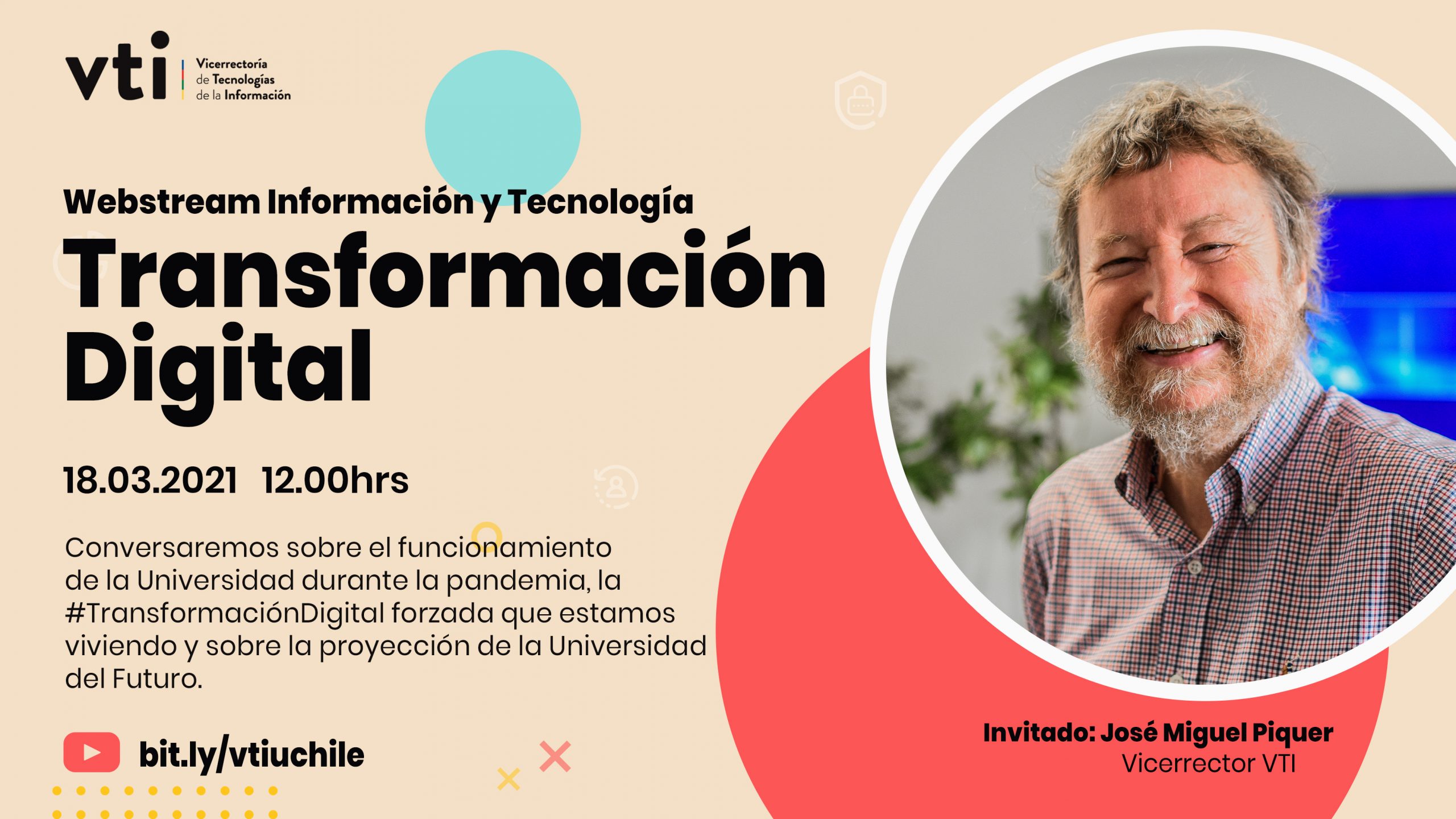 vti Vicerrectoría de Tecnologías de la Información

Webstream Información y Tecnología

Transformación Digital

18.03.2021 12.00hrs

Conversaremos sobre el funcionamiento de la Universidad durante la pandemia, la #TransformaciónDigital forzada que estamos viviendo y sobre la proyección de la Universidad del Futuro.

bit.ly/vtiuchile

Invitado: José Miguel Piquer
Vicerrector VTI